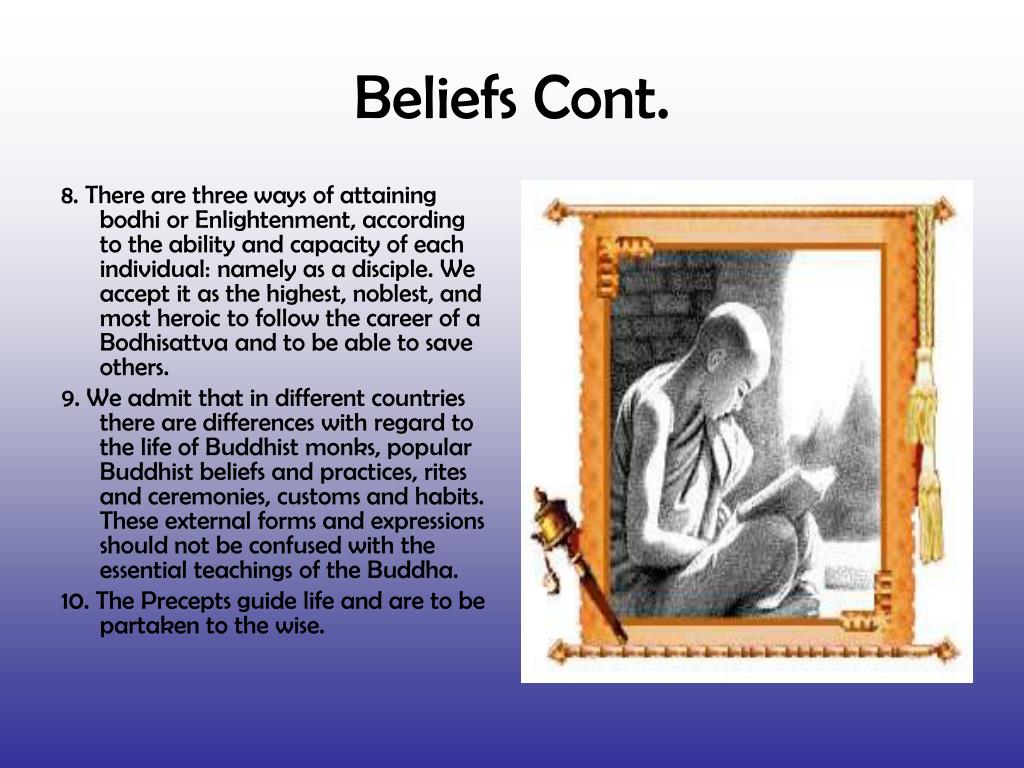 Beliefs Cont.

8. There are three ways of attaining bodhi or Enlightenment, according to the ability and capacity of each individual: namely as a disciple. We accept it as the highest, noblest, and most heroic to follow the career of a Bodhisattva and to be able to save others.

9. We admit that in different countries there are differences with regard to the life of Buddhist monks, popular Buddhist beliefs and practices, rites and ceremonies, customs and habits. These external forms and expressions should not be confused with the essential teachings of the Buddha.

10. The Precepts guide life and are to be partaken to the wise.